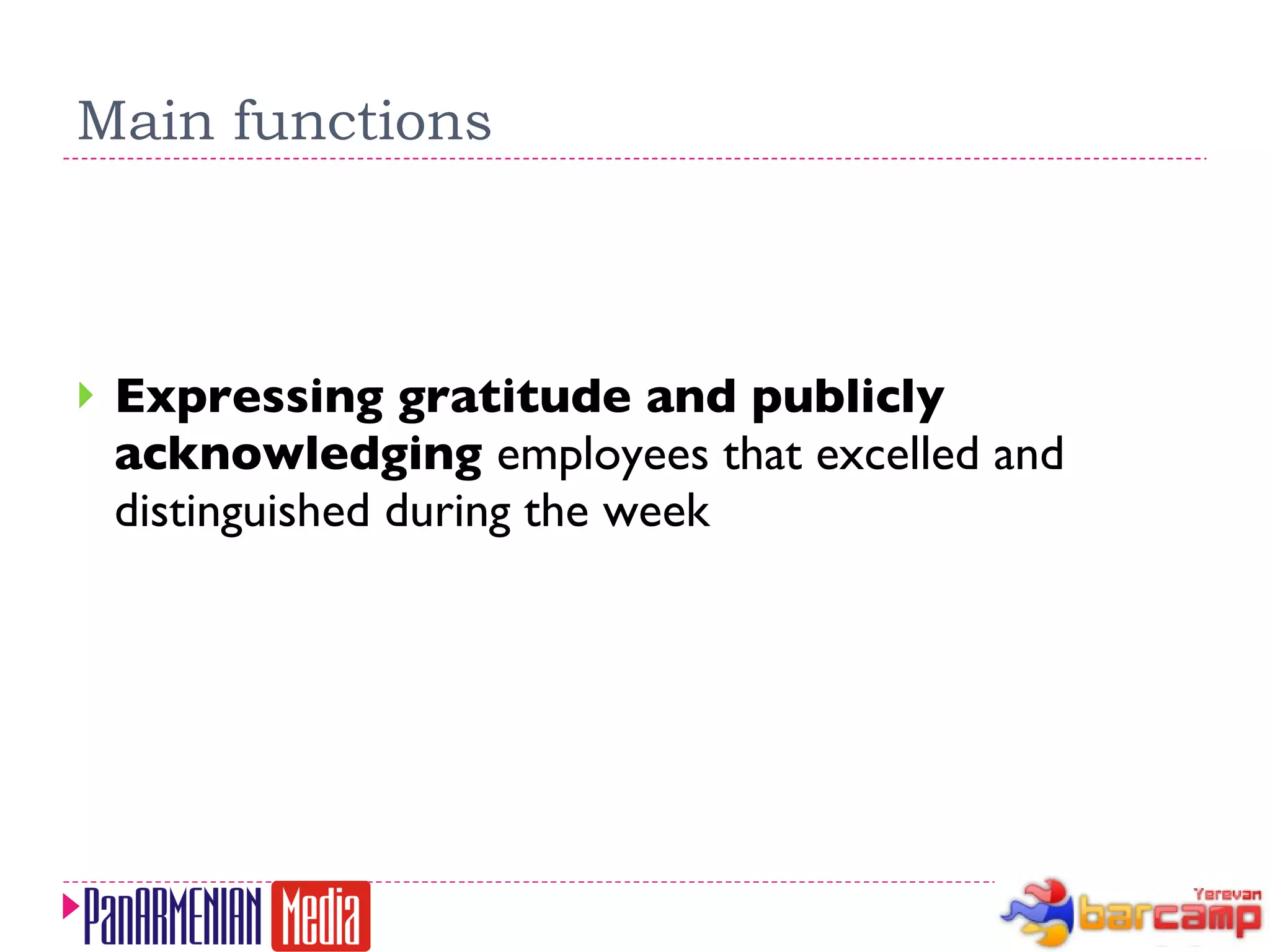 Main functions

Expressing gratitude and publicly acknowledging employees that excelled and distinguished during the week

PanARMENIAN Media

Yerevan barcamp